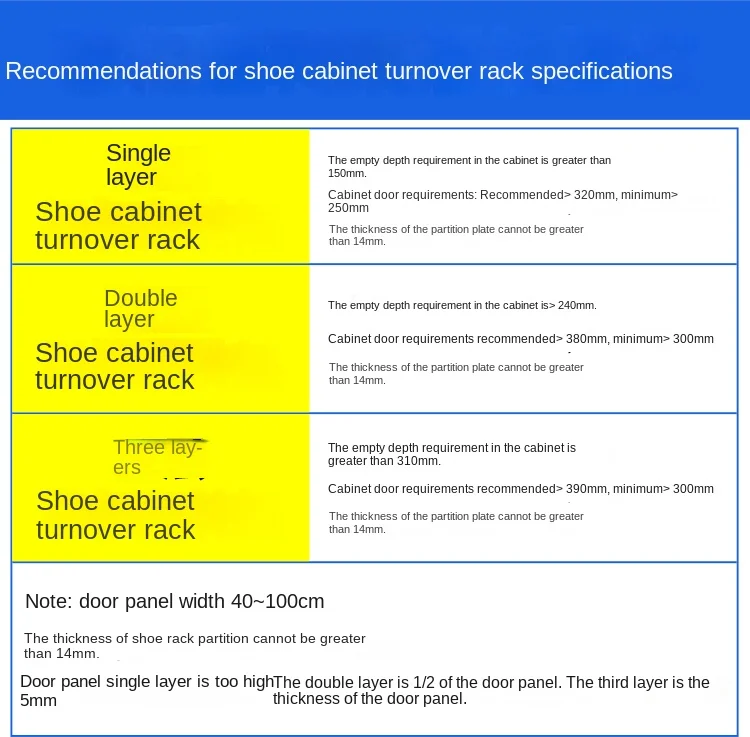 Recommendations for shoe cabinet turnover rack specifications

| Single layer Shoe cabinet turnover rack | The empty depth requirement in the cabinet is greater than 150mm. Cabinet door requirements: Recommended> 320mm, minimum> 250mm The thickness of the partition plate cannot be greater than 14mm. |
|---|---|
| Double layer Shoe cabinet turnover rack | The empty depth requirement in the cabinet is> 240mm. Cabinet door requirements recommended> 380mm, minimum> 300mm The thickness of the partition plate cannot be greater than 14mm. |
| Three layers Shoe cabinet turnover rack | The empty depth requirement in the cabinet is greater than 310mm. Cabinet door requirements recommended> 390mm, minimum> 300mm The thickness of the partition plate cannot be greater than 14mm. |

Note: door panel width 40~100cm

The thickness of shoe rack partition cannot be greater than 14mm.

Door panel single layer is too high 5mm

The double layer is 1/2 of the door panel. The third layer is the thickness of the door panel.